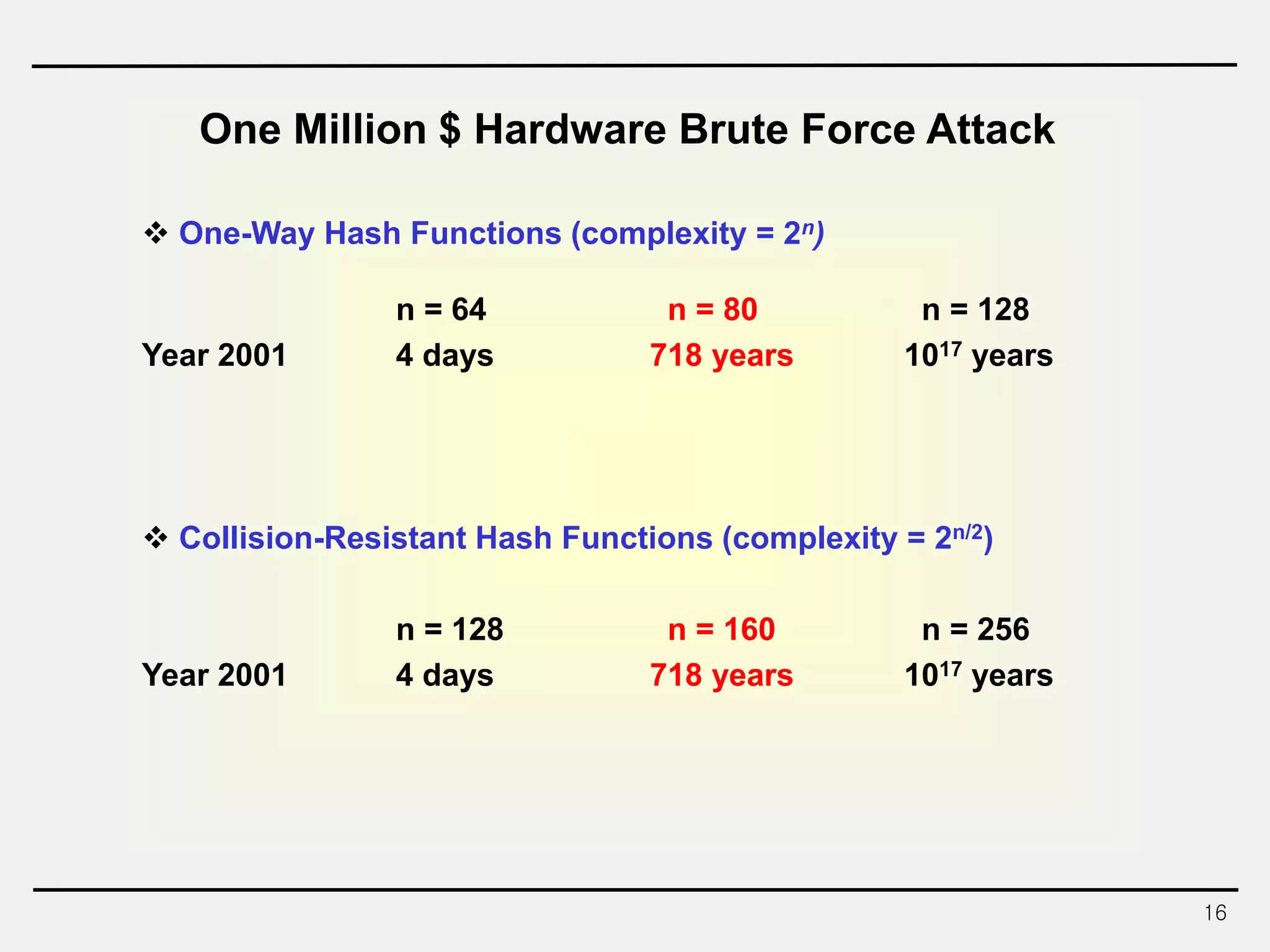 One Million $ Hardware Brute Force Attack

❖ One-Way Hash Functions (complexity = $2^n$)

| | n = 64 | n = 80 | n = 128 |
|---|---|---|---|
| Year 2001 | 4 days | 718 years | $10^{17}$ years |

❖ Collision-Resistant Hash Functions (complexity = $2^{n/2}$)

| | n = 128 | n = 160 | n = 256 |
|---|---|---|---|
| Year 2001 | 4 days | 718 years | $10^{17}$ years |

16